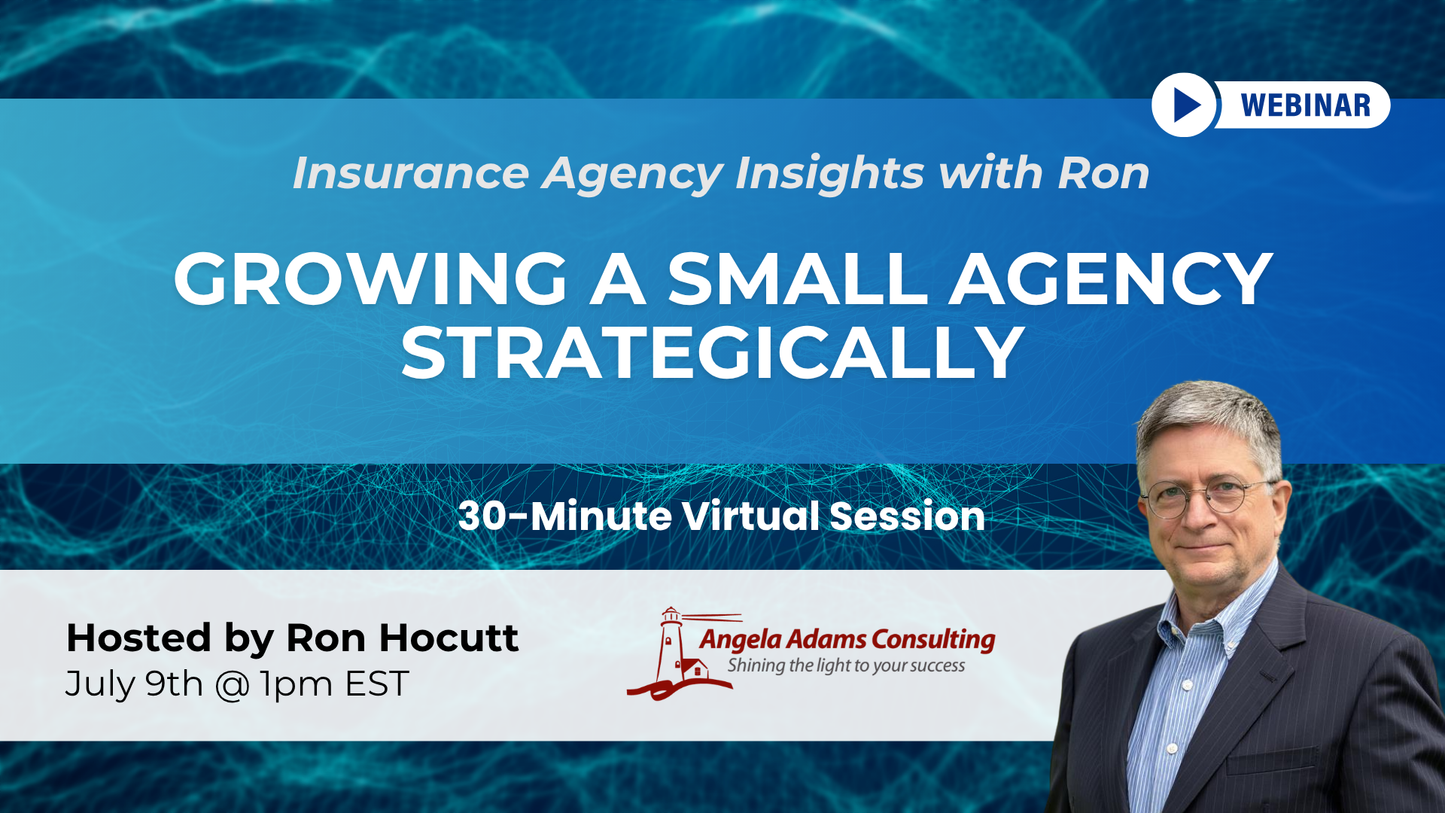 WEBINAR

Insurance Agency Insights with Ron

GROWING A SMALL AGENCY STRATEGICALLY

30-Minute Virtual Session

Hosted by Ron Hocutt
July 9th @ 1pm EST

Angela Adams Consulting
Shining the light to your success